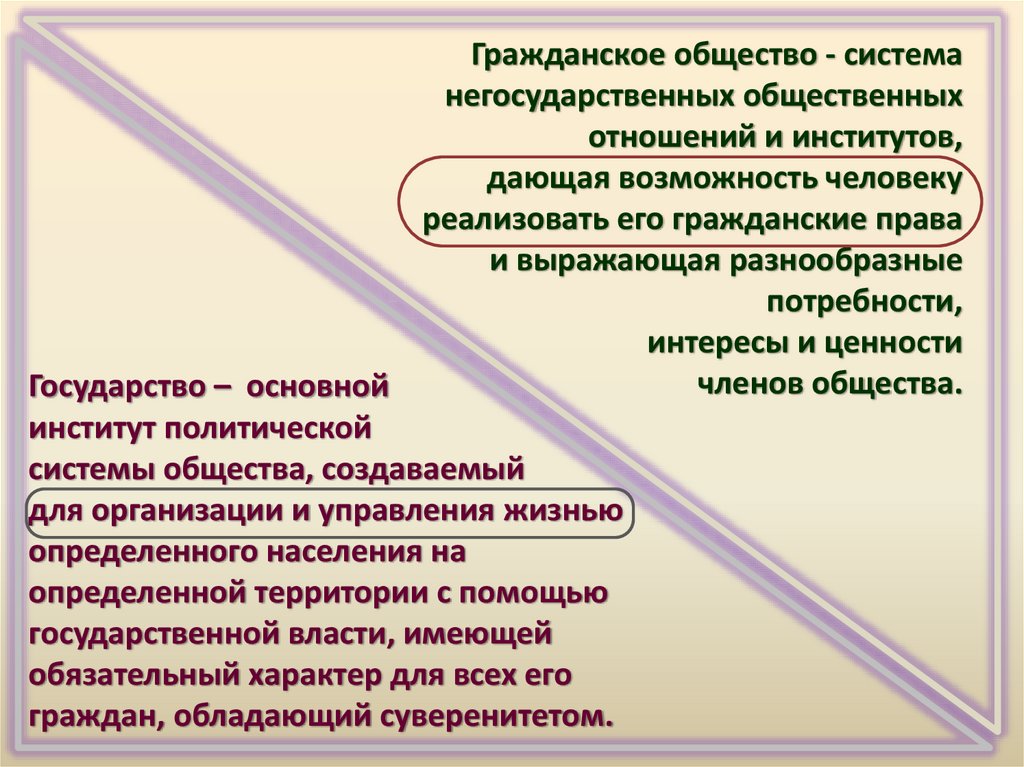 Гражданское общество - система негосударственных общественных отношений и институтов, дающая возможность человеку реализовать его гражданские права и выражающая разнообразные потребности, интересы и ценности членов общества.

Государство – основной институт политической системы общества, создаваемый для организации и управления жизнью определенного населения на определенной территории с помощью государственной власти, имеющей обязательный характер для всех его граждан, обладающий суверенитетом.